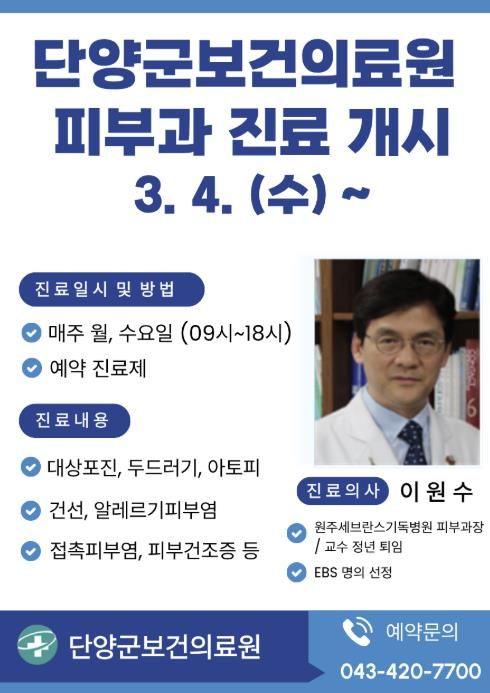 단양군보건의료원
피부과 진료 개시
3. 4. (수) ~

진료일시 및 방법

매주 월, 수요일 (09시~18시)

예약 진료제

진료내용

대상포진, 두드러기, 아토피

건선, 알레르기피부염

접촉피부염, 피부건조증 등

진료의사 이 원 수

원주세브란스기독병원 피부과장 / 교수 정년 퇴임

EBS 명의 선정

단양군보건의료원

예약문의
043-420-7700